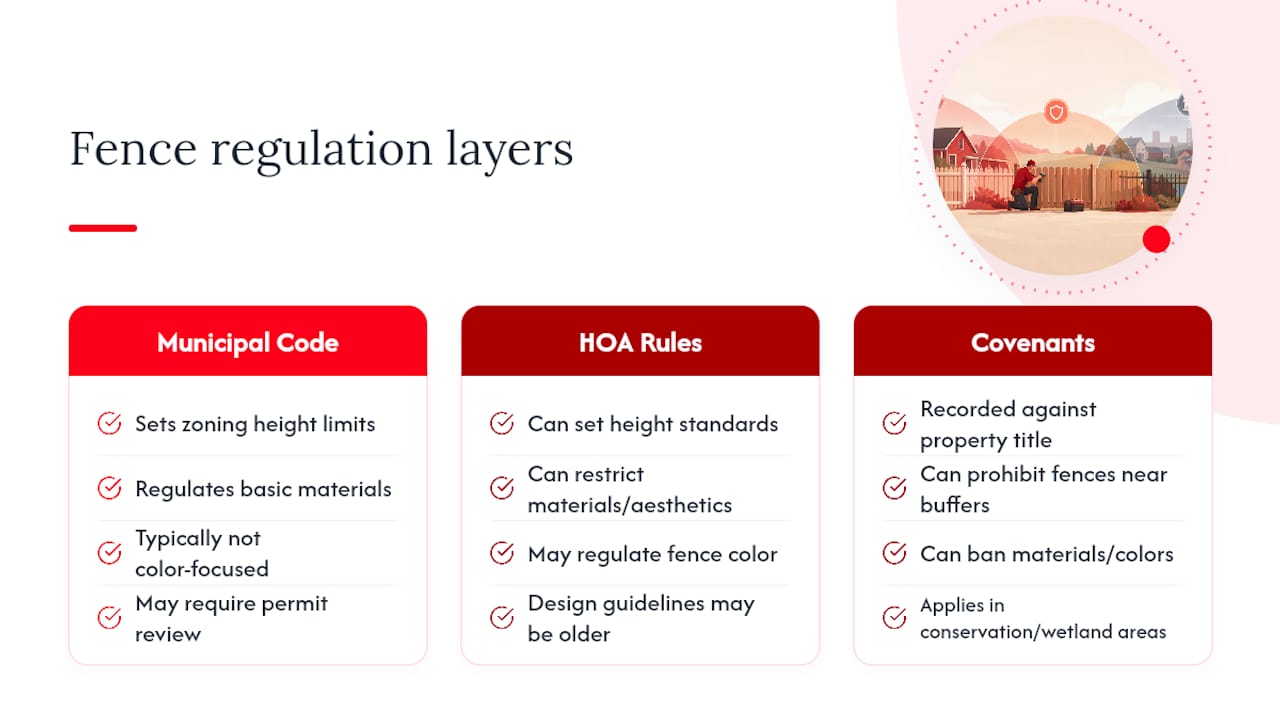 Fence regulation layers

Municipal Code

Sets zoning height limits

Regulates basic materials

Typically not color-focused

May require permit review

HOA Rules

Can set height standards

Can restrict materials/aesthetics

May regulate fence color

Design guidelines may be older

Covenants

Recorded against property title

Can prohibit fences near buffers

Can ban materials/colors

Applies in conservation/wetland areas